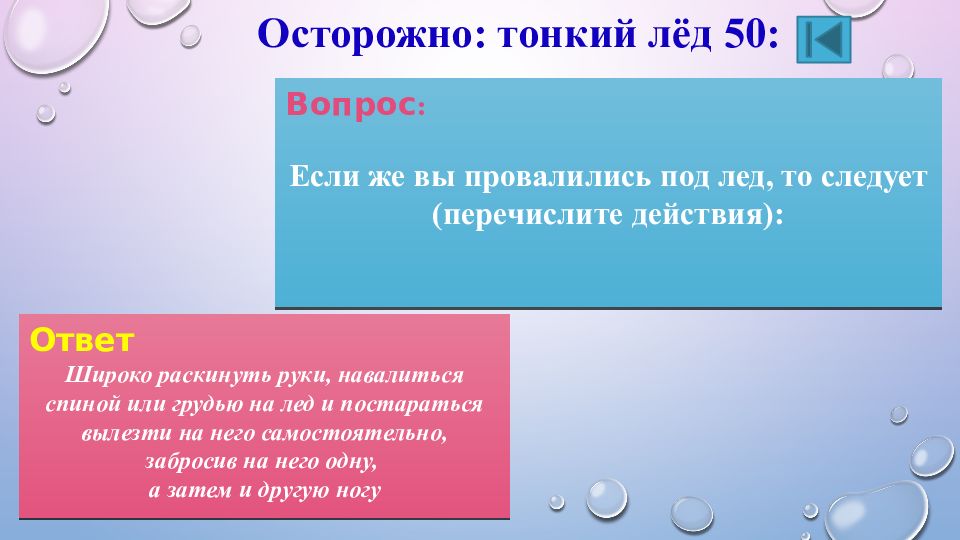 Осторожно: тонкий лёд 50:

Вопрос:

Если же вы провалились под лед, то следует (перечислите действия):

Ответ

Широко раскинуть руки, навалиться спиной или грудью на лед и постараться вылезти на него самостоятельно, забросив на него одну, а затем и другую ногу